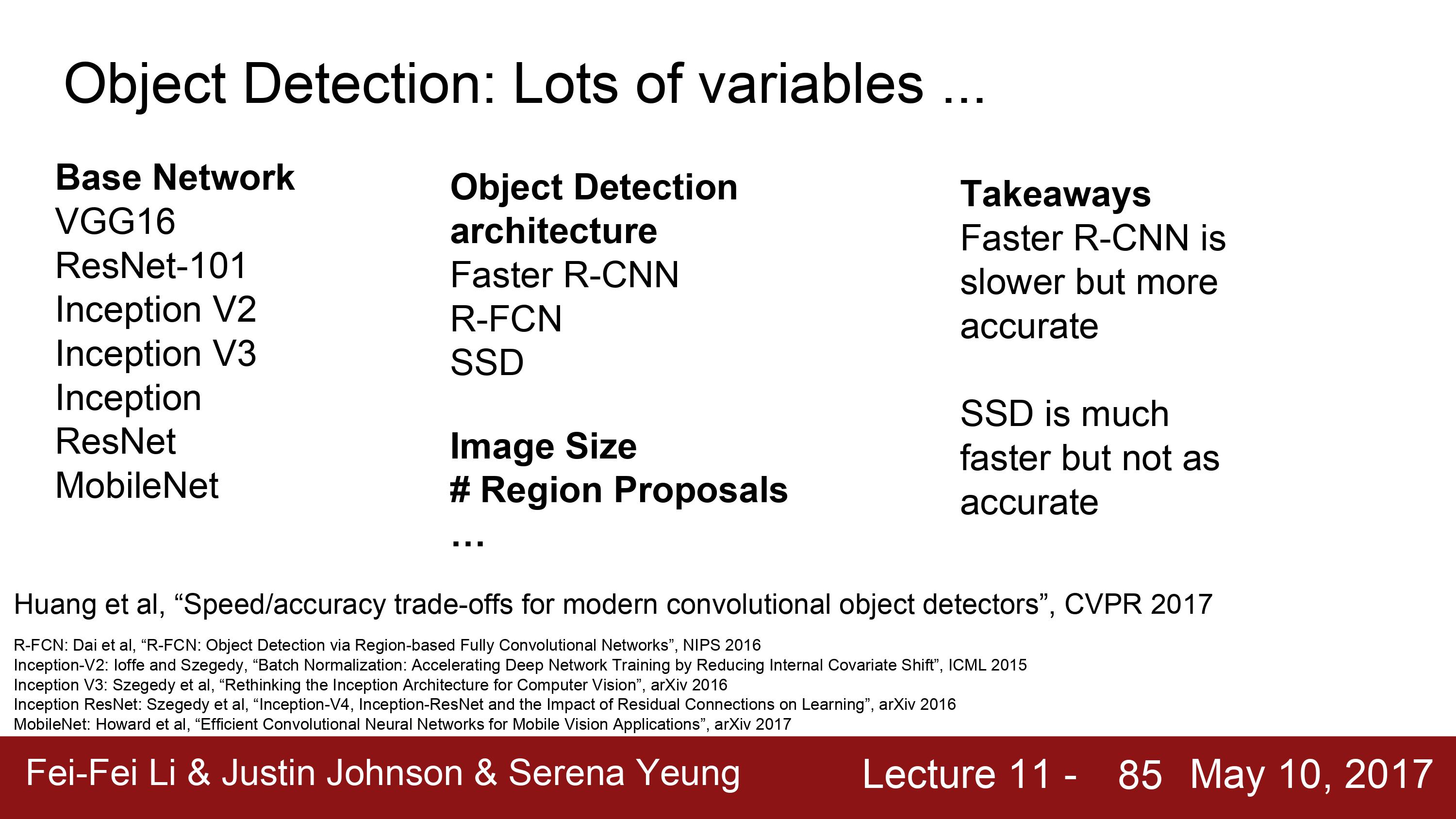 Object Detection: Lots of variables ...

Base Network
VGG16
ResNet-101
Inception V2
Inception V3
Inception ResNet
MobileNet

Object Detection architecture
Faster R-CNN
R-FCN
SSD

Image Size
# Region Proposals
...

Takeaways
Faster R-CNN is slower but more accurate

SSD is much faster but not as accurate

Huang et al, "Speed/accuracy trade-offs for modern convolutional object detectors", CVPR 2017

R-FCN: Dai et al, "R-FCN: Object Detection via Region-based Fully Convolutional Networks", NIPS 2016
Inception-V2: Ioffe and Szegedy, "Batch Normalization: Accelerating Deep Network Training by Reducing Internal Covariate Shift", ICML 2015
Inception V3: Szegedy et al, "Rethinking the Inception Architecture for Computer Vision", arXiv 2016
Inception ResNet: Szegedy et al, "Inception-V4, Inception-ResNet and the Impact of Residual Connections on Learning", arXiv 2016
MobileNet: Howard et al, "Efficient Convolutional Neural Networks for Mobile Vision Applications", arXiv 2017

Fei-Fei Li & Justin Johnson & Serena Yeung Lecture 11 - 85 May 10, 2017